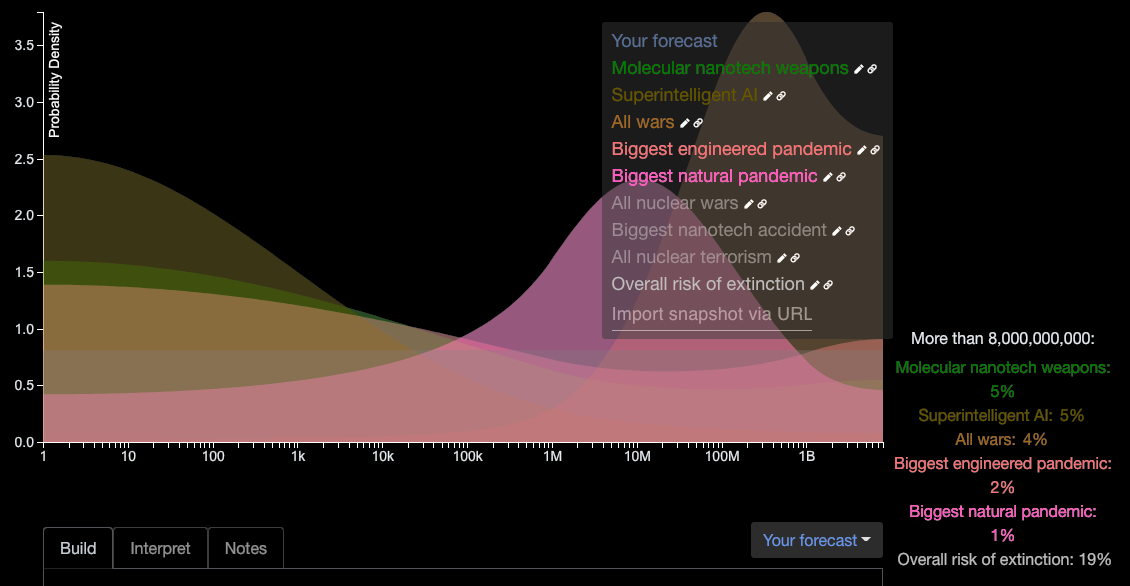 Probability Density

3.5
3.0
2.5
2.0
1.5
1.0
0.5
0.0

1 10 100 1k 10k 100k 1M 10M 100M 1B

Your forecast
Molecular nanotech weapons
Superintelligent AI
All wars
Biggest engineered pandemic
Biggest natural pandemic
All nuclear wars
Biggest nanotech accident
All nuclear terrorism
Overall risk of extinction
Import snapshot via URL

More than 8,000,000,000:
Molecular nanotech weapons: 5%
Superintelligent AI: 5%
All wars: 4%
Biggest engineered pandemic: 2%
Biggest natural pandemic: 1%
Overall risk of extinction: 19%

Build
Interpret
Notes

Your forecast